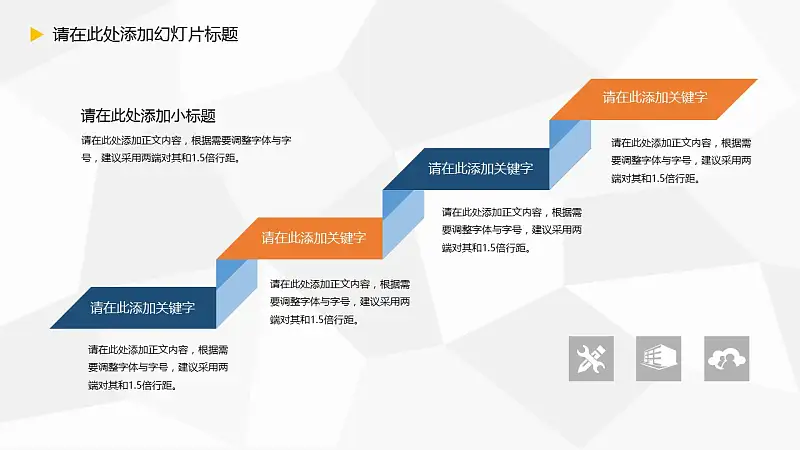 请在此处添加幻灯片标题

请在此处添加小标题

请在此处添加正文内容，根据需要调整字体与字号，建议采用两端对其和1.5倍行距。

请在此添加关键字

请在此处添加正文内容，根据需要调整字体与字号，建议采用两端对其和1.5倍行距。

请在此添加关键字

请在此处添加正文内容，根据需要调整字体与字号，建议采用两端对其和1.5倍行距。

请在此添加关键字

请在此处添加正文内容，根据需要调整字体与字号，建议采用两端对其和1.5倍行距。

请在此添加关键字

请在此处添加正文内容，根据需要调整字体与字号，建议采用两端对其和1.5倍行距。